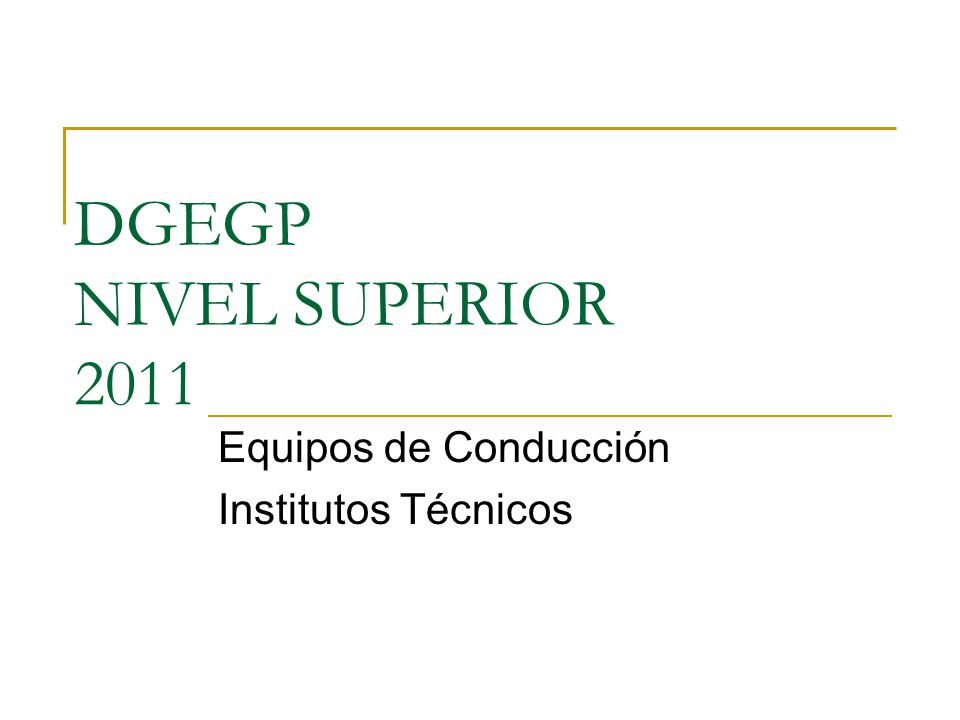 DGEGP
NIVEL SUPERIOR
2011

Equipos de Conducción
Institutos Técnicos